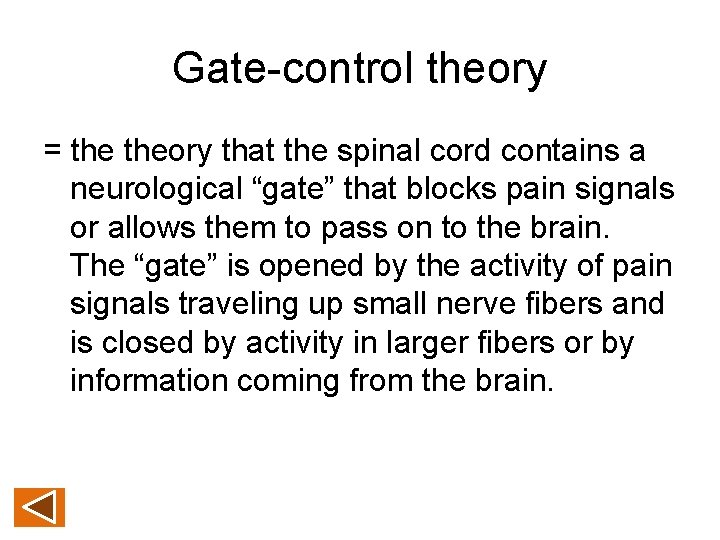 Gate-control theory

= the theory that the spinal cord contains a neurological “gate” that blocks pain signals or allows them to pass on to the brain. The “gate” is opened by the activity of pain signals traveling up small nerve fibers and is closed by activity in larger fibers or by information coming from the brain.